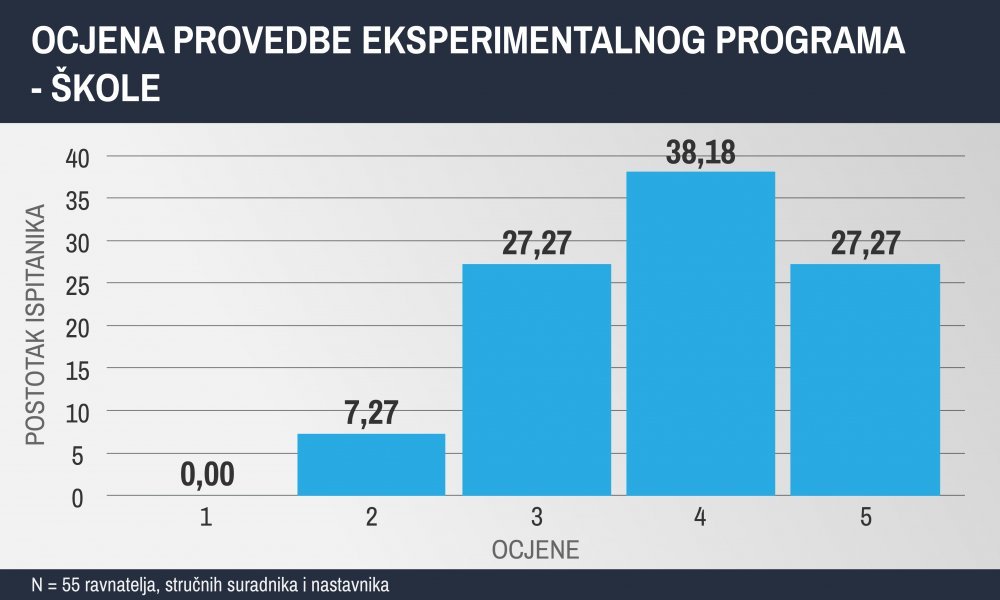 OCJENA PROVEDBE EKSPERIMENTALNOG PROGRAMA - ŠKOLE

POSTOTAK ISPITANIKA

40
35
30
25
20
15
10
5
0

0,00
7,27
27,27
38,18
27,27

1 2 3 4 5

OCJENE

N = 55 ravnatelja, stručnih suradnika i nastavnika